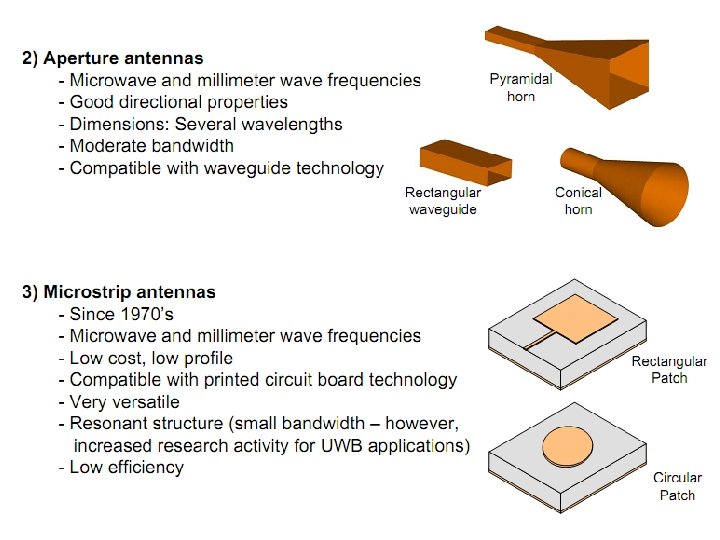 2) Aperture antennas
- Microwave and millimeter wave frequencies
- Good directional properties
- Dimensions: Several wavelengths
- Moderate bandwidth
- Compatible with waveguide technology

Pyramidal horn

Rectangular waveguide

Conical horn

3) Microstrip antennas
- Since 1970's
- Microwave and millimeter wave frequencies
- Low cost, low profile
- Compatible with printed circuit board technology
- Very versatile
- Resonant structure (small bandwidth – however, increased research activity for UWB applications)
- Low efficiency

Rectangular Patch

Circular Patch